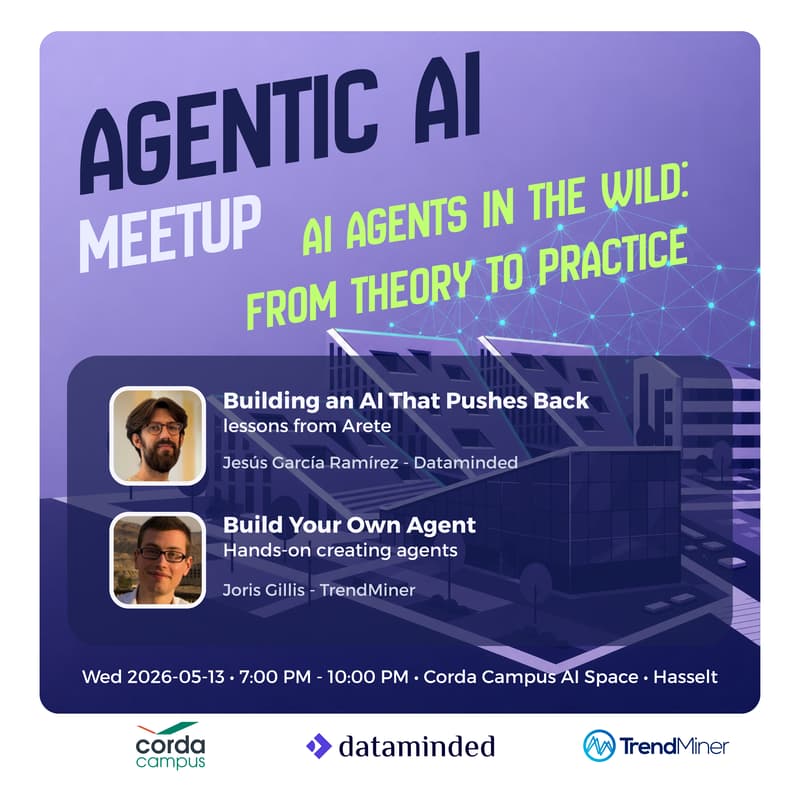 AGENTIC AI

MEETUP

AI AGENTS IN THE WILD: FROM THEORY TO PRACTICE

Building an AI That Pushes Back
lessons from Arete
Jesús García Ramírez - Dataminded

Build Your Own Agent
Hands-on creating agents
Joris Gillis - TrendMiner

Wed 2026-05-13 • 7:00 PM - 10:00 PM • Corda Campus AI Space • Hasselt

corda campus

dataminded

TrendMiner